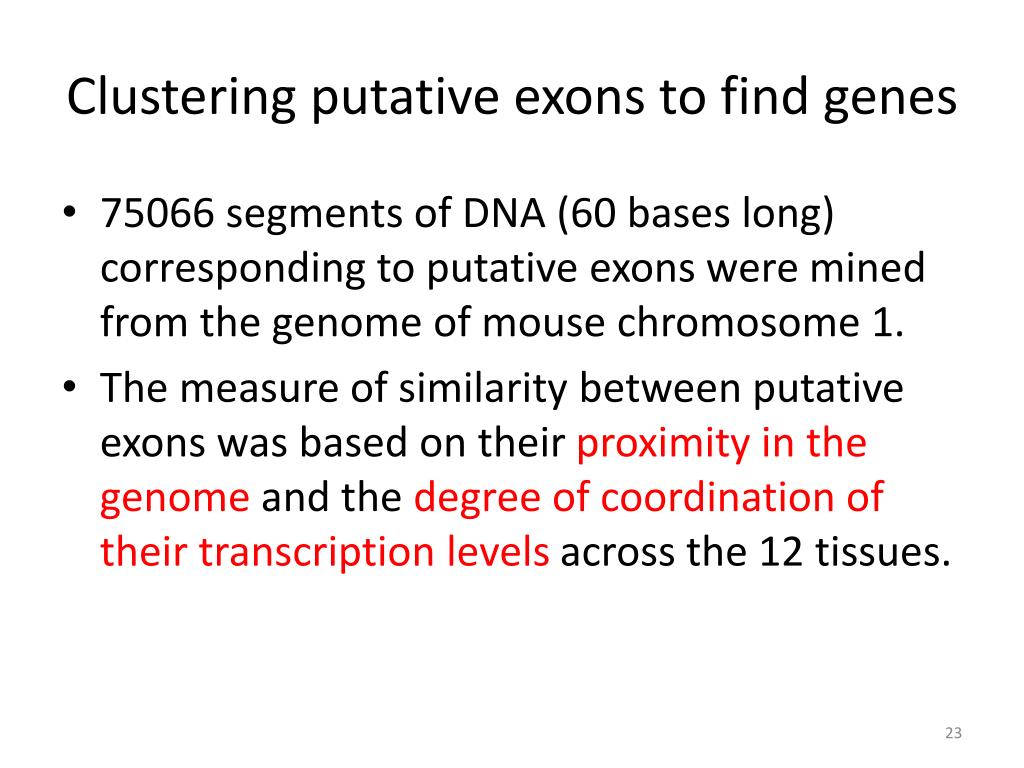 Clustering putative exons to find genes

• 75066 segments of DNA (60 bases long) corresponding to putative exons were mined from the genome of mouse chromosome 1.

• The measure of similarity between putative exons was based on their proximity in the genome and the degree of coordination of their transcription levels across the 12 tissues.

23